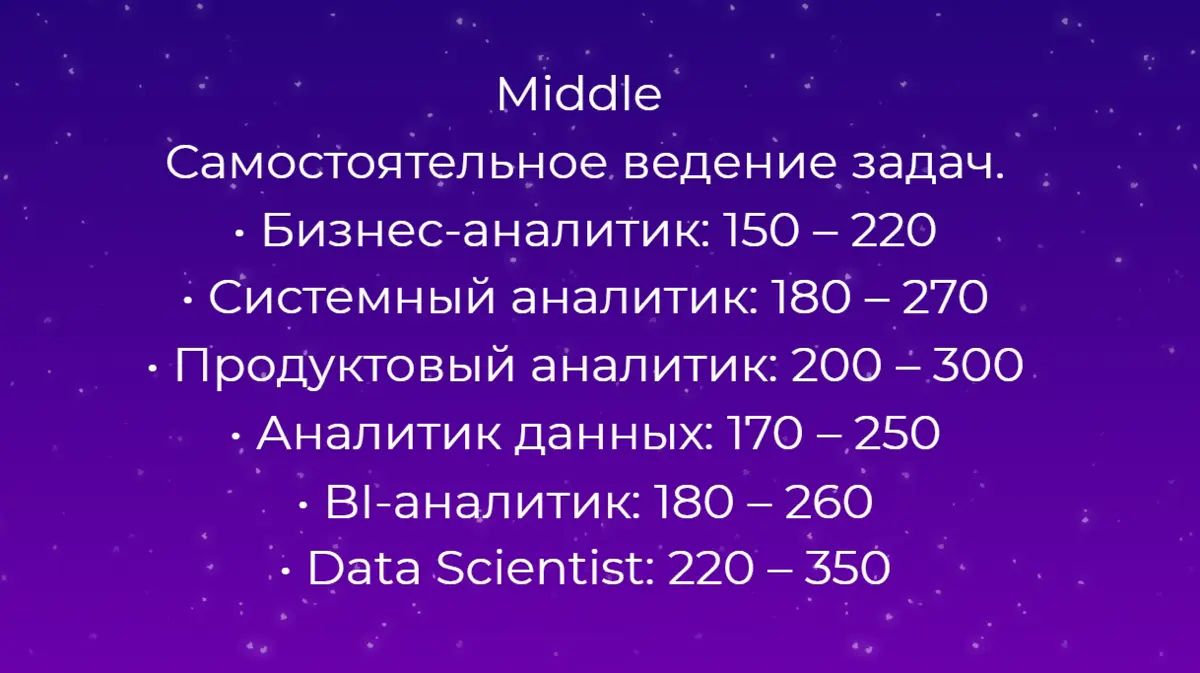 Middle
Самостоятельное ведение задач.
• Бизнес-аналитик: 150 – 220
• Системный аналитик: 180 – 270
• Продуктовый аналитик: 200 – 300
• Аналитик данных: 170 – 250
• BI-аналитик: 180 – 260
• Data Scientist: 220 – 350